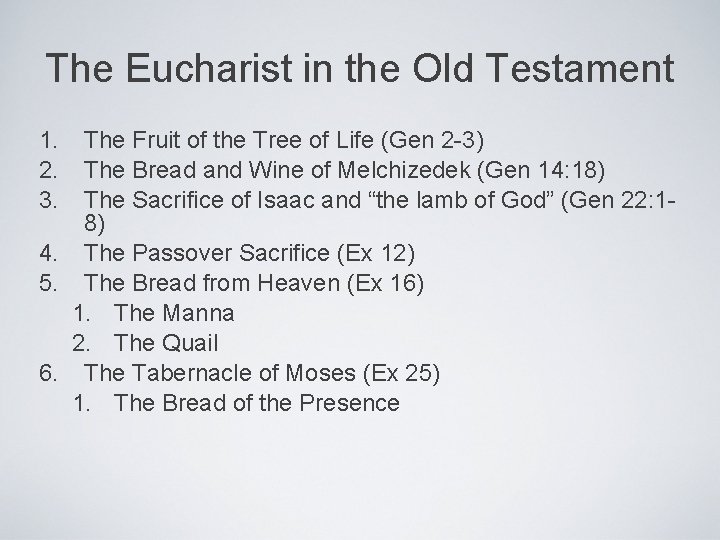 The Eucharist in the Old Testament

1. The Fruit of the Tree of Life (Gen 2-3)
2. The Bread and Wine of Melchizedek (Gen 14:18)
3. The Sacrifice of Isaac and “the lamb of God” (Gen 22:1-8)
4. The Passover Sacrifice (Ex 12)
5. The Bread from Heaven (Ex 16)
   1. The Manna
   2. The Quail
6. The Tabernacle of Moses (Ex 25)
   1. The Bread of the Presence